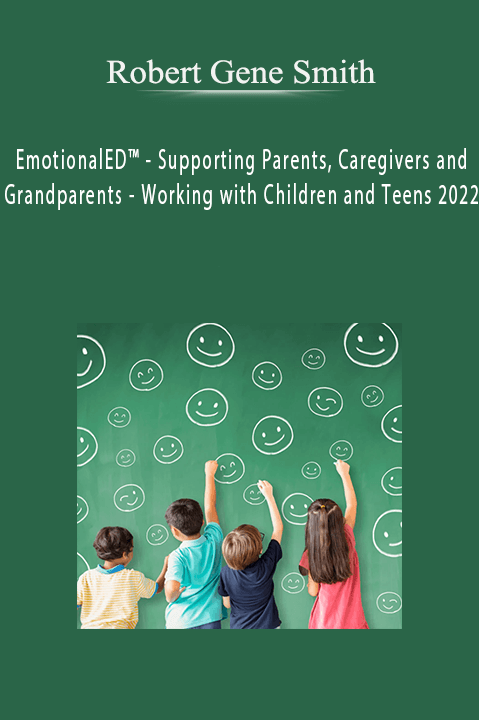 Robert Gene Smith

EmotionalED™ - Supporting Parents, Caregivers and Grandparents - Working with Children and Teens 2022